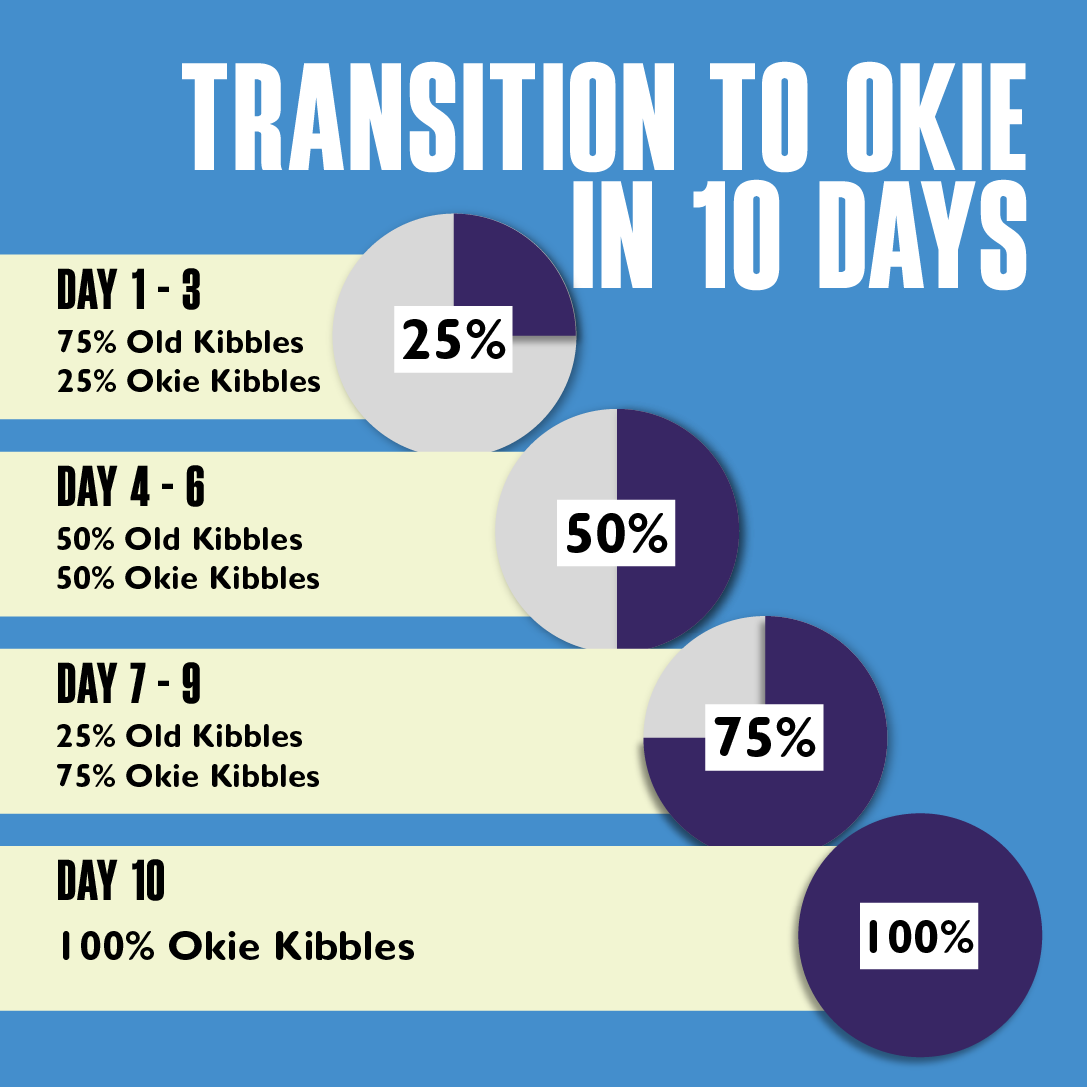 TRANSITION TO OKIE IN 10 DAYS

DAY 1 - 3
75% Old Kibbles
25% Okie Kibbles

25%

DAY 4 - 6
50% Old Kibbles
50% Okie Kibbles

50%

DAY 7 - 9
25% Old Kibbles
75% Okie Kibbles

75%

DAY 10
100% Okie Kibbles

100%